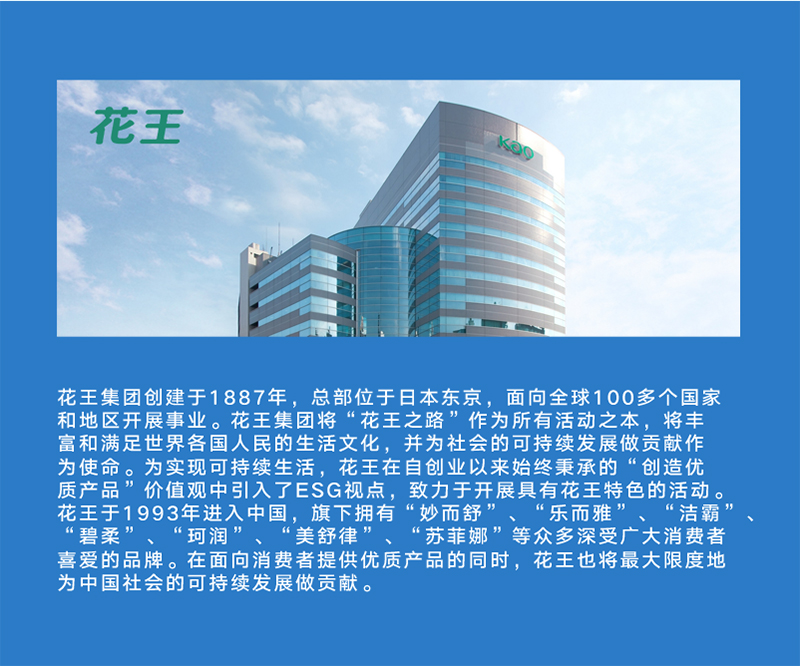 花王

Kao

花王集团创建于1887年，总部位于日本东京，面向全球100多个国家和地区开展事业。花王集团将“花王之路”作为所有活动之本，将丰富和满足世界各国人民的生活文化，并为社会的可持续发展做贡献作为使命。为实现可持续生活，花王在自创业以来始终秉承的“创造优质产品”价值观中引入了ESG视点，致力于开展具有花王特色的活动。花王于1993年进入中国，旗下拥有“妙而舒”、“乐而雅”、“洁霸”、“碧柔”、“珂润”、“美舒律”、“苏菲娜”等众多深受广大消费者喜爱的品牌。在面向消费者提供优质产品的同时，花王也将最大限度地为中国社会的可持续发展做贡献。